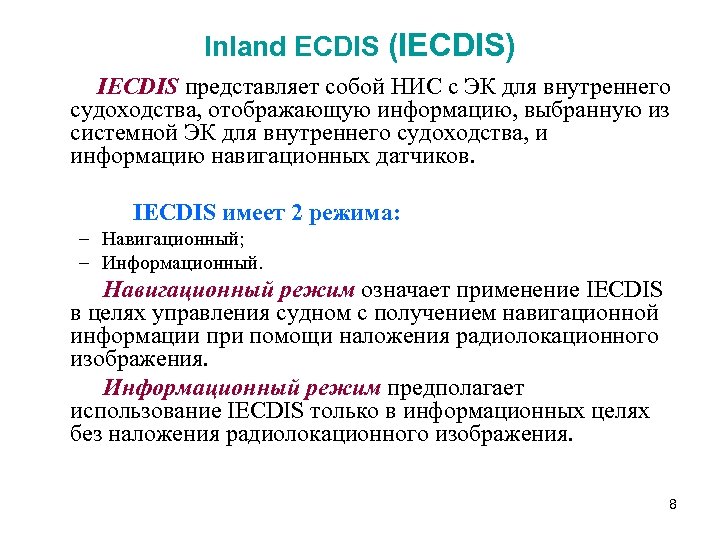 Inland ECDIS (IECDIS)

IECDIS представляет собой НИС с ЭК для внутреннего судоходства, отображающую информацию, выбранную из системной ЭК для внутреннего судоходства, и информацию навигационных датчиков.

IECDIS имеет 2 режима:

– Навигационный;
– Информационный.

Навигационный режим означает применение IECDIS в целях управления судном с получением навигационной информации при помощи наложения радиолокационного изображения.

Информационный режим предполагает использование IECDIS только в информационных целях без наложения радиолокационного изображения.

8